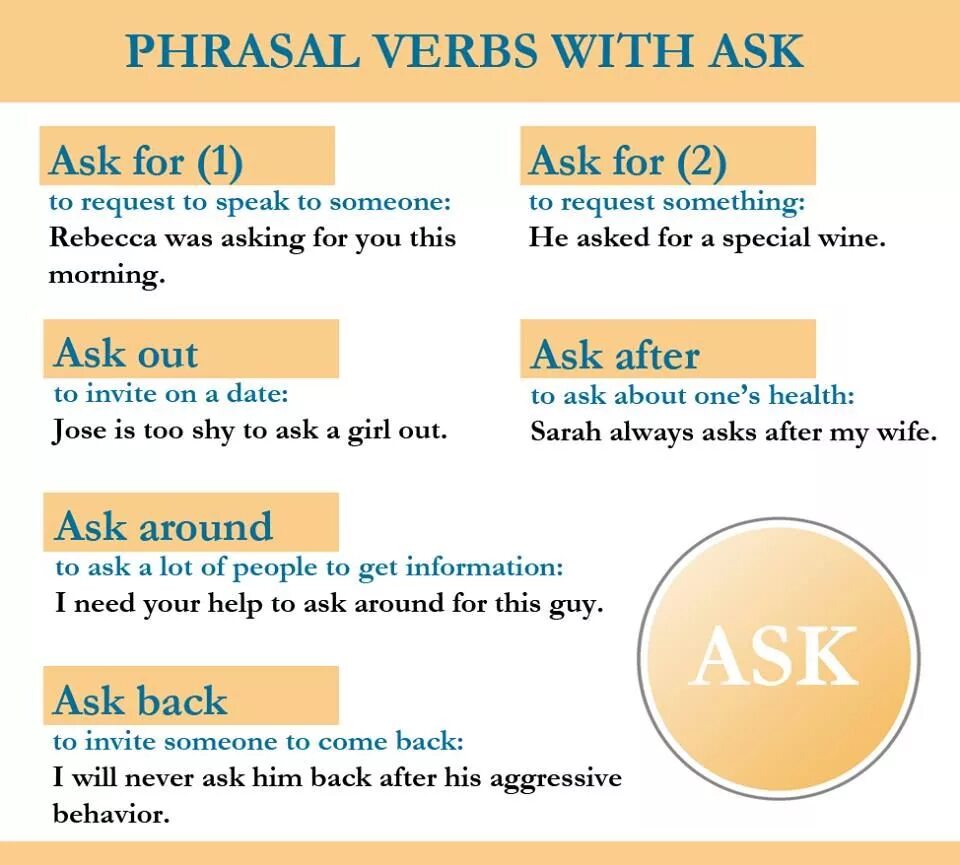 PHRASAL VERBS WITH ASK

Ask for (1)
to request to speak to someone:
Rebecca was asking for you this morning.

Ask for (2)
to request something:
He asked for a special wine.

Ask out
to invite on a date:
Jose is too shy to ask a girl out.

Ask after
to ask about one's health:
Sarah always asks after my wife.

Ask around
to ask a lot of people to get information:
I need your help to ask around for this guy.

Ask back
to invite someone to come back:
I will never ask him back after his aggressive behavior.

ASK